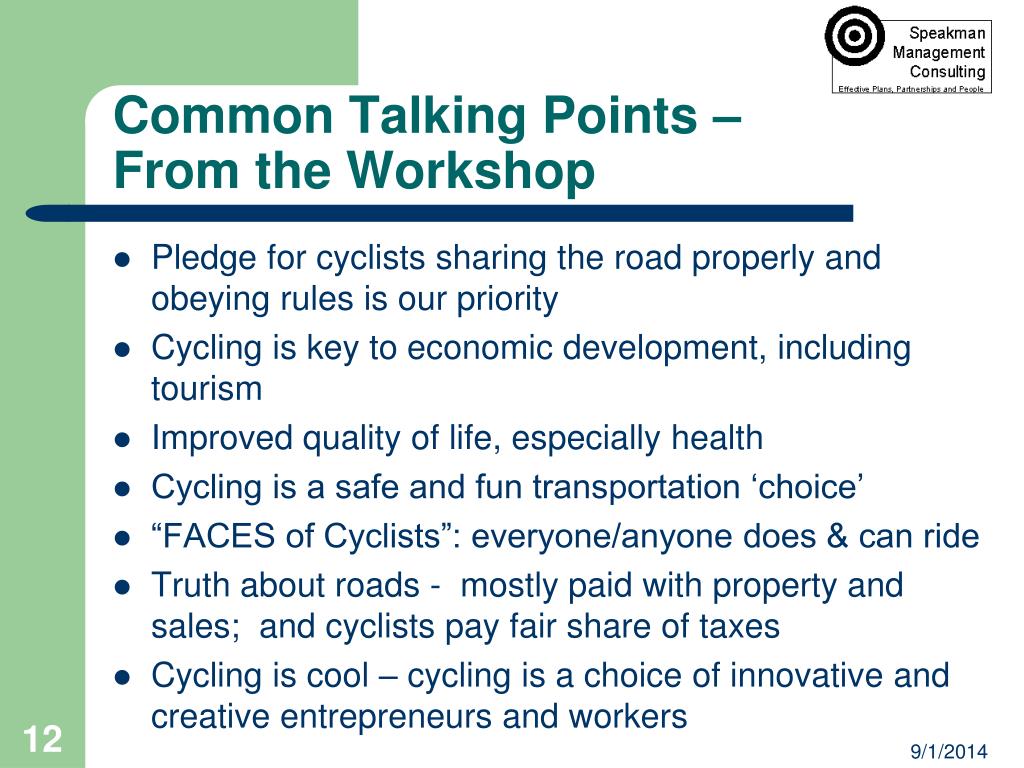 Speakman Management Consulting
Effective Plans, Partnerships and People

Common Talking Points – From the Workshop

- Pledge for cyclists sharing the road properly and obeying rules is our priority
- Cycling is key to economic development, including tourism
- Improved quality of life, especially health
- Cycling is a safe and fun transportation ‘choice’
- “FACES of Cyclists”: everyone/anyone does & can ride
- Truth about roads - mostly paid with property and sales; and cyclists pay fair share of taxes
- Cycling is cool – cycling is a choice of innovative and creative entrepreneurs and workers

12

9/1/2014